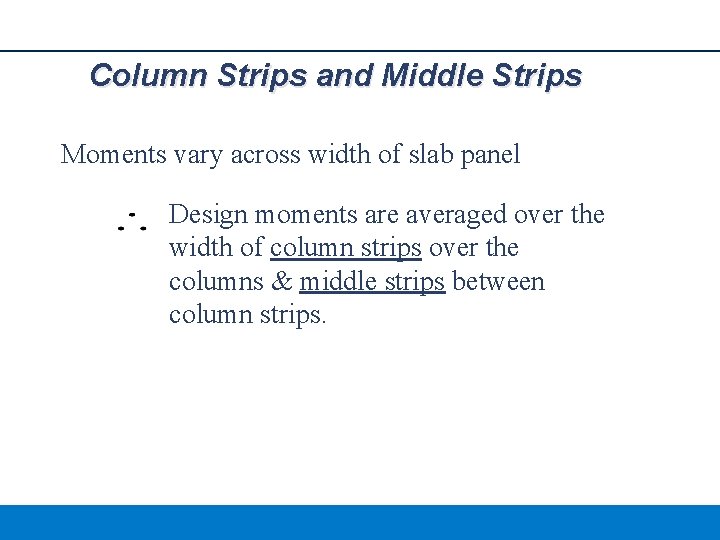 Column Strips and Middle Strips

Moments vary across width of slab panel

$\therefore$ Design moments are averaged over the width of column strips over the columns & middle strips between column strips.